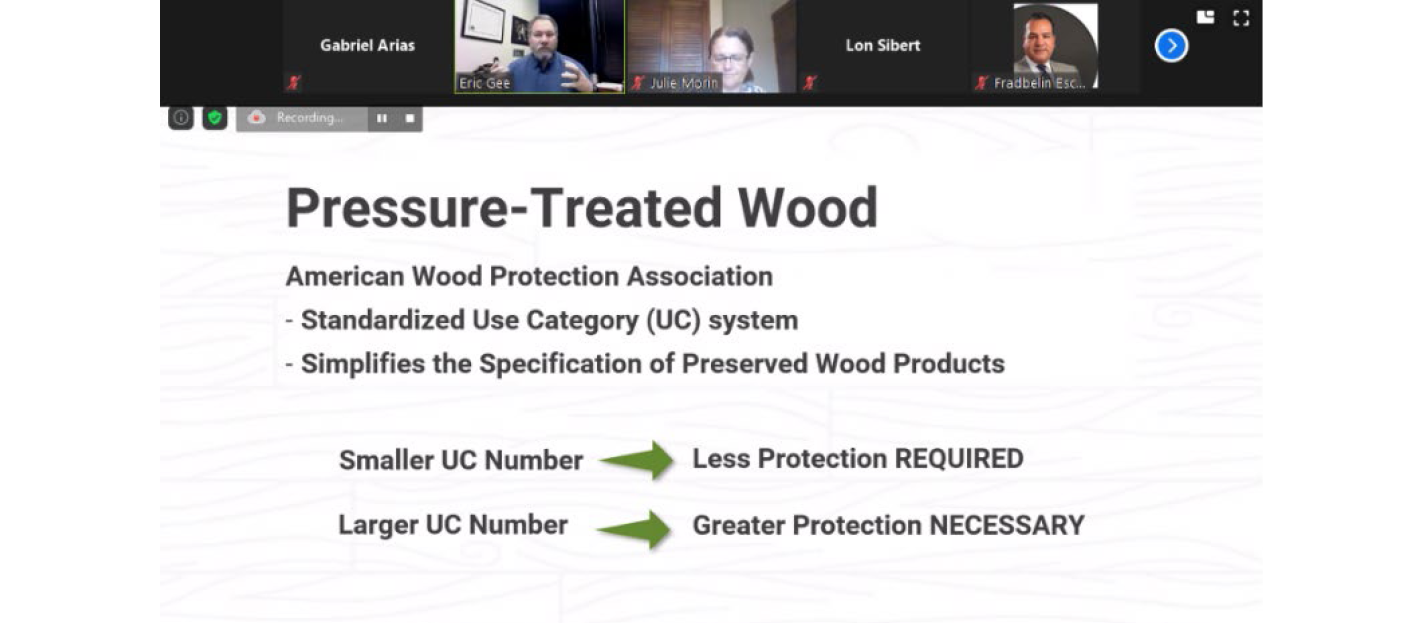 Gabriel Arias

Eric Gee

Julie Morin

Lon Sibert

Fradbelin Esc...

Recording...

Pressure-Treated Wood

American Wood Protection Association

- Standardized Use Category (UC) system

- Simplifies the Specification of Preserved Wood Products

Smaller UC Number Less Protection REQUIRED

Larger UC Number Greater Protection NECESSARY